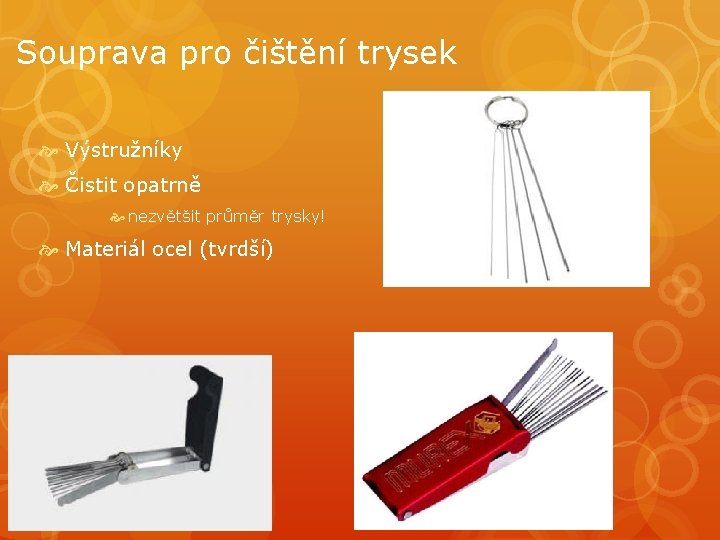 Souprava pro čištění trysek

Výstružníky

Čistit opatrně

nezvětšit průměr trysky!

Materiál ocel (tvrdší)

MUREX